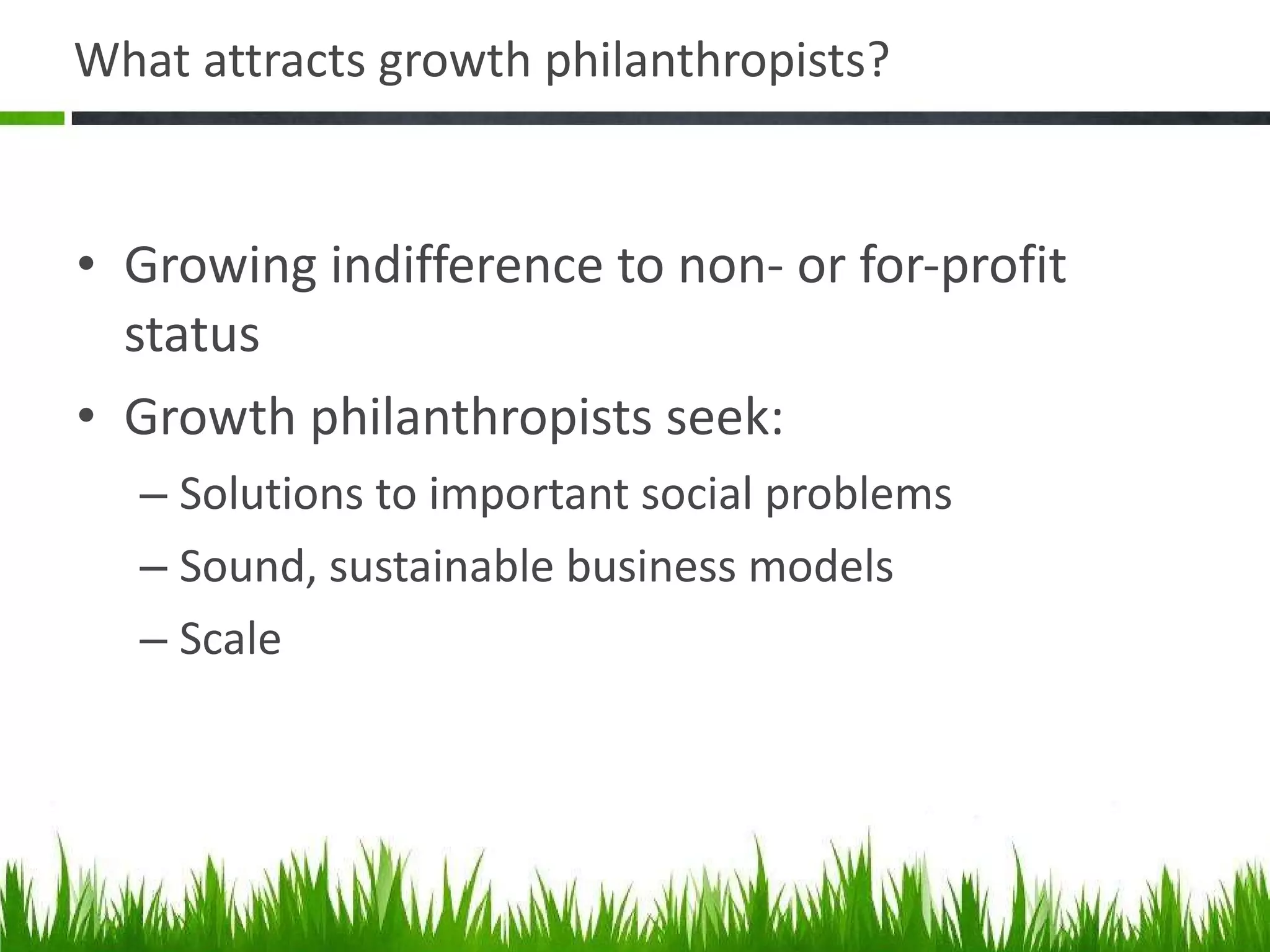 What attracts growth philanthropists?

• Growing indifference to non- or for-profit status
• Growth philanthropists seek:
– Solutions to important social problems
– Sound, sustainable business models
– Scale